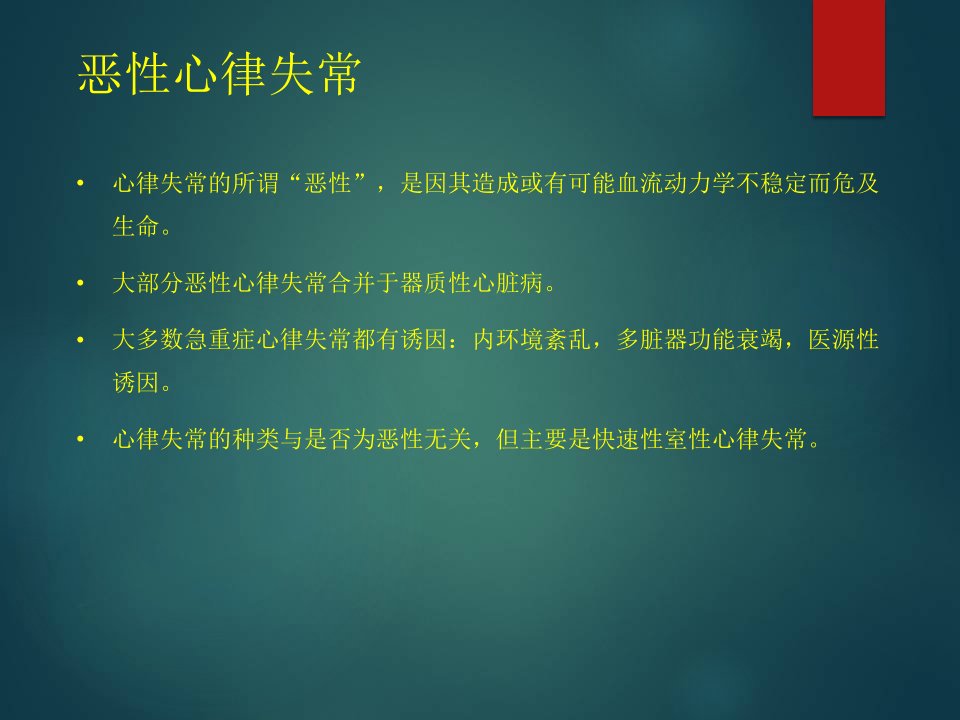 恶性心律失常

• 心律失常的所谓“恶性”，是因其造成或有可能血流动力学不稳定而危及生命。

• 大部分恶性心律失常合并于器质性心脏病。

• 大多数急重症心律失常都有诱因：内环境紊乱，多脏器功能衰竭，医源性诱因。

• 心律失常的种类与是否为恶性无关，但主要是快速性室性心律失常。